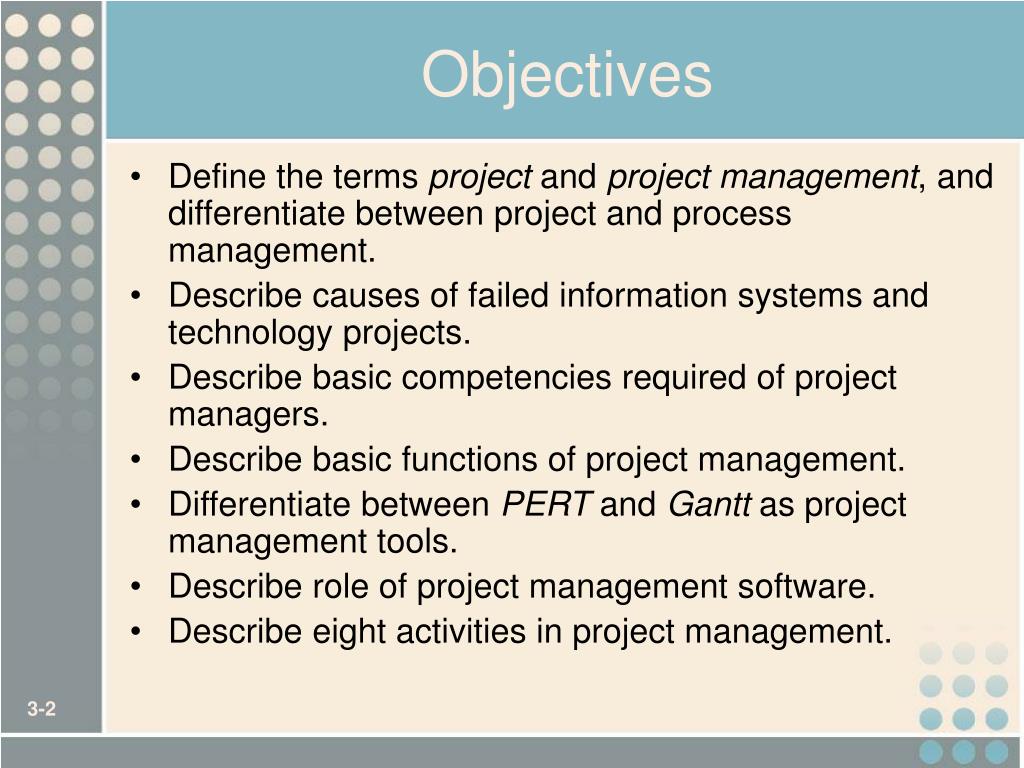 Objectives

• Define the terms project and project management, and differentiate between project and process management.
• Describe causes of failed information systems and technology projects.
• Describe basic competencies required of project managers.
• Describe basic functions of project management.
• Differentiate between PERT and Gantt as project management tools.
• Describe role of project management software.
• Describe eight activities in project management.

3-2